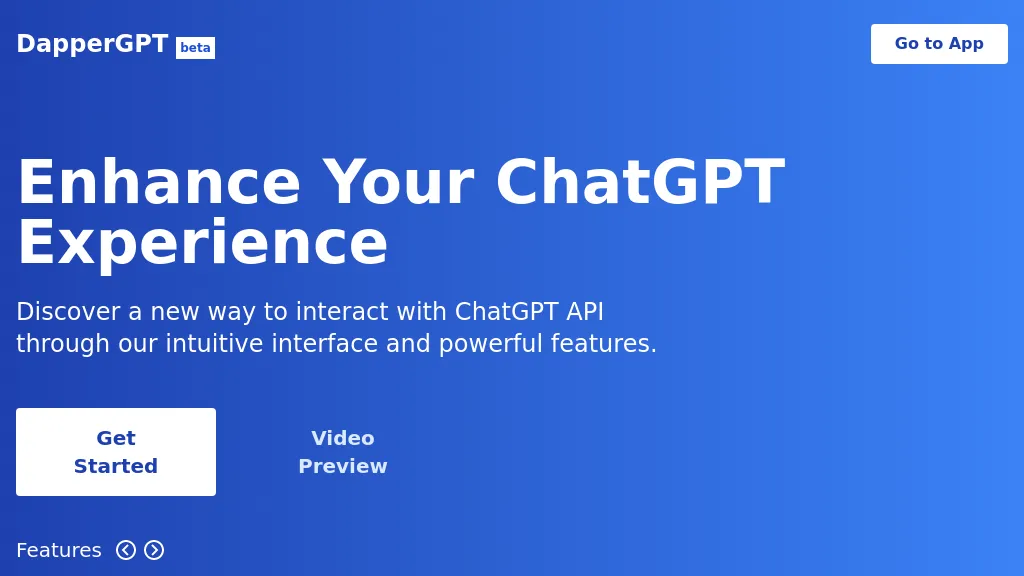 DapperGPT beta

Go to App

Enhance Your ChatGPT Experience

Discover a new way to interact with ChatGPT API through our intuitive interface and powerful features.

Get Started

Video Preview

Features